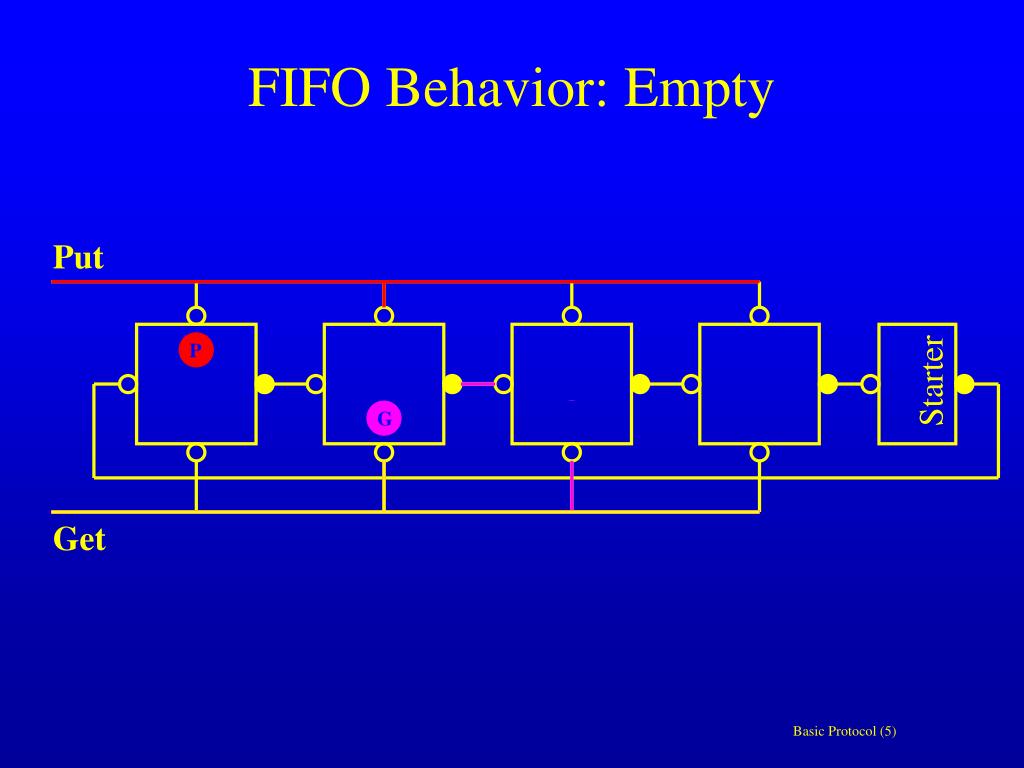 FIFO Behavior: Empty

Put

P

G

Starter

Get

Basic Protocol (5)